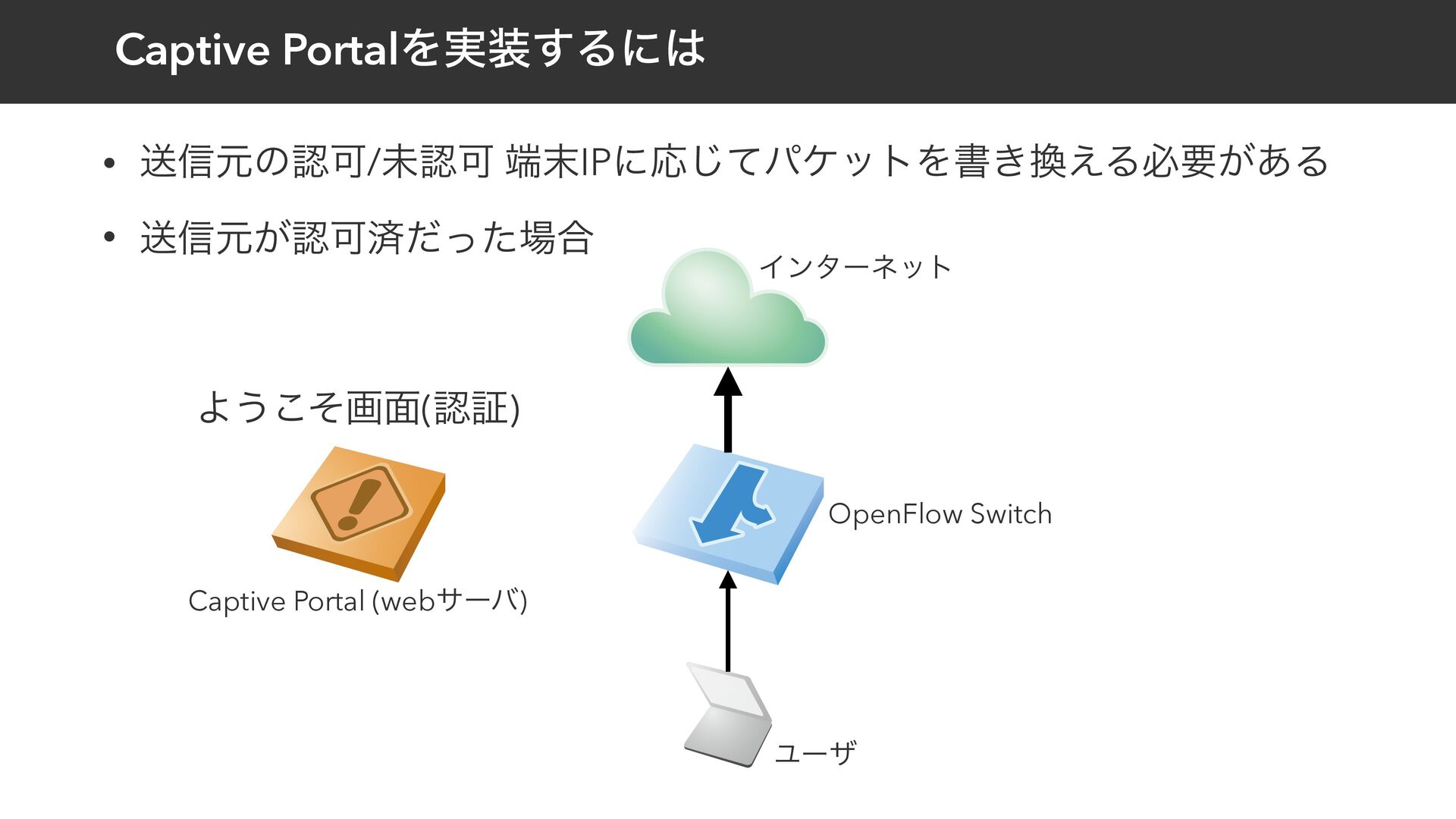 Captive Portalを実装するには

• 送信元の認可/未認可 端末IPに応じてパケットを書き換える必要がある

• 送信元が認可済だった場合

インターネット

ようこそ画面(認証)

OpenFlow Switch

Captive Portal (webサーバ)

ユーザ